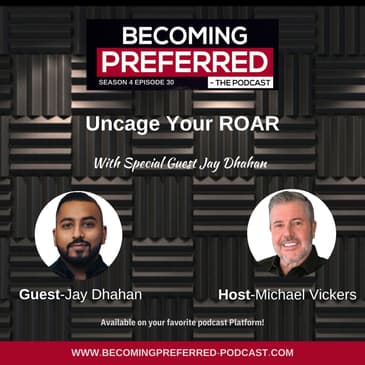 BECOMING
PREFERRED
SEASON 4 EPISODE 30
- THE PODCAST

Uncage Your ROAR

With Special Guest Jay Dhahan

Guest-Jay Dhahan

Host-Michael Vickers

Available on your favorite podcast Platform!

WWW.BECOMINGPREFERRED-PODCAST.COM